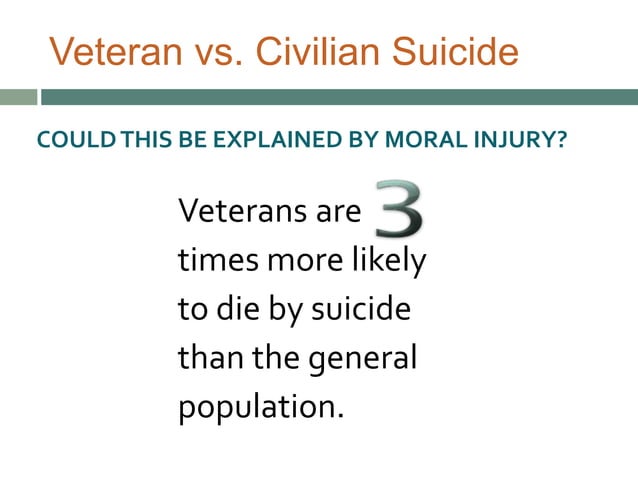 Veteran vs. Civilian Suicide

COULD THIS BE EXPLAINED BY MORAL INJURY?

Veterans are 3 times more likely to die by suicide than the general population.